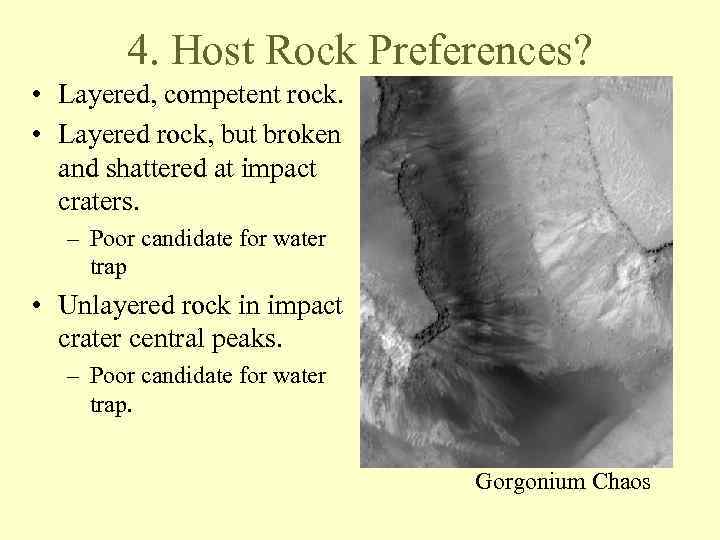 4. Host Rock Preferences?

• Layered, competent rock.
• Layered rock, but broken and shattered at impact craters.
– Poor candidate for water trap
• Unlayered rock in impact crater central peaks.
– Poor candidate for water trap.

Gorgonium Chaos